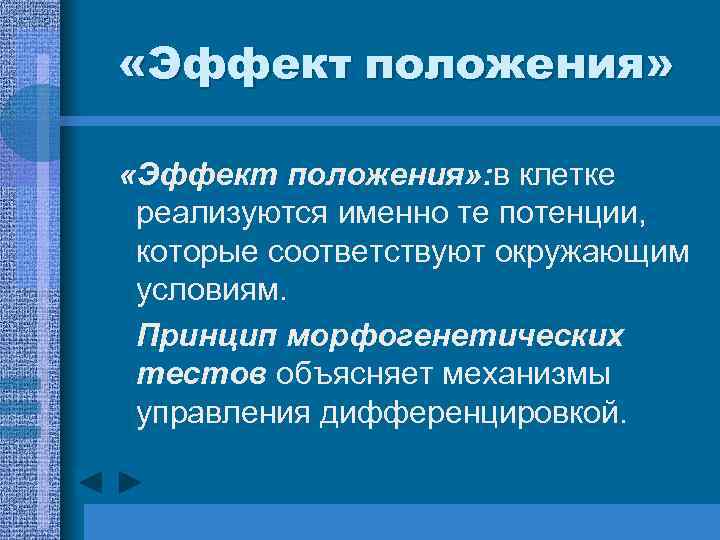 «Эффект положения»

«Эффект положения»:в клетке реализуются именно те потенции, которые соответствуют окружающим условиям.

Принцип морфогенетических тестов объясняет механизмы управления дифференцировкой.